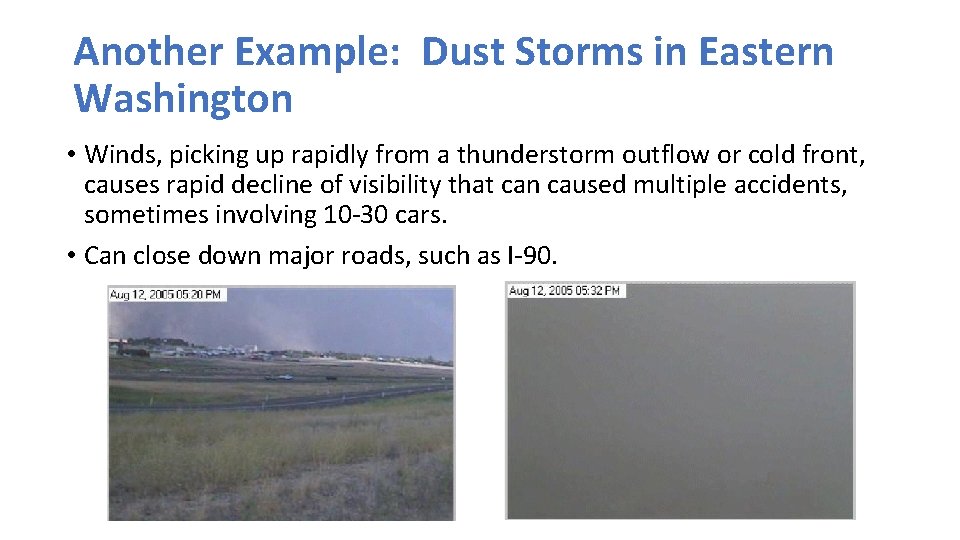 Another Example: Dust Storms in Eastern Washington

• Winds, picking up rapidly from a thunderstorm outflow or cold front, causes rapid decline of visibility that can caused multiple accidents, sometimes involving 10-30 cars.

• Can close down major roads, such as I-90.

Aug 12, 2005 05:20 PM

Aug 12, 2005 05:32 PM